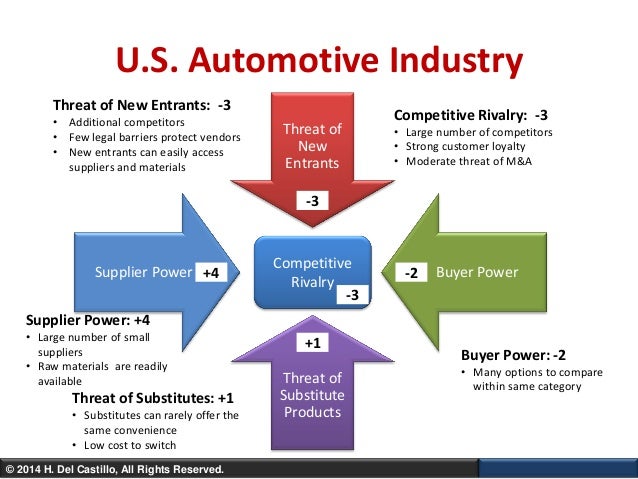 U.S. Automotive Industry

Threat of New Entrants: -3
• Additional competitors
• Few legal barriers protect vendors
• New entrants can easily access suppliers and materials

Threat of New Entrants
-3

Competitive Rivalry: -3
• Large number of competitors
• Strong customer loyalty
• Moderate threat of M&A

Supplier Power +4

Competitive Rivalry -3

-2 Buyer Power

Supplier Power: +4
• Large number of small suppliers
• Raw materials are readily available

+1
Threat of Substitute Products

Buyer Power: -2
• Many options to compare within same category

Threat of Substitutes: +1
• Substitutes can rarely offer the same convenience
• Low cost to switch

© 2014 H. Del Castillo, All Rights Reserved.